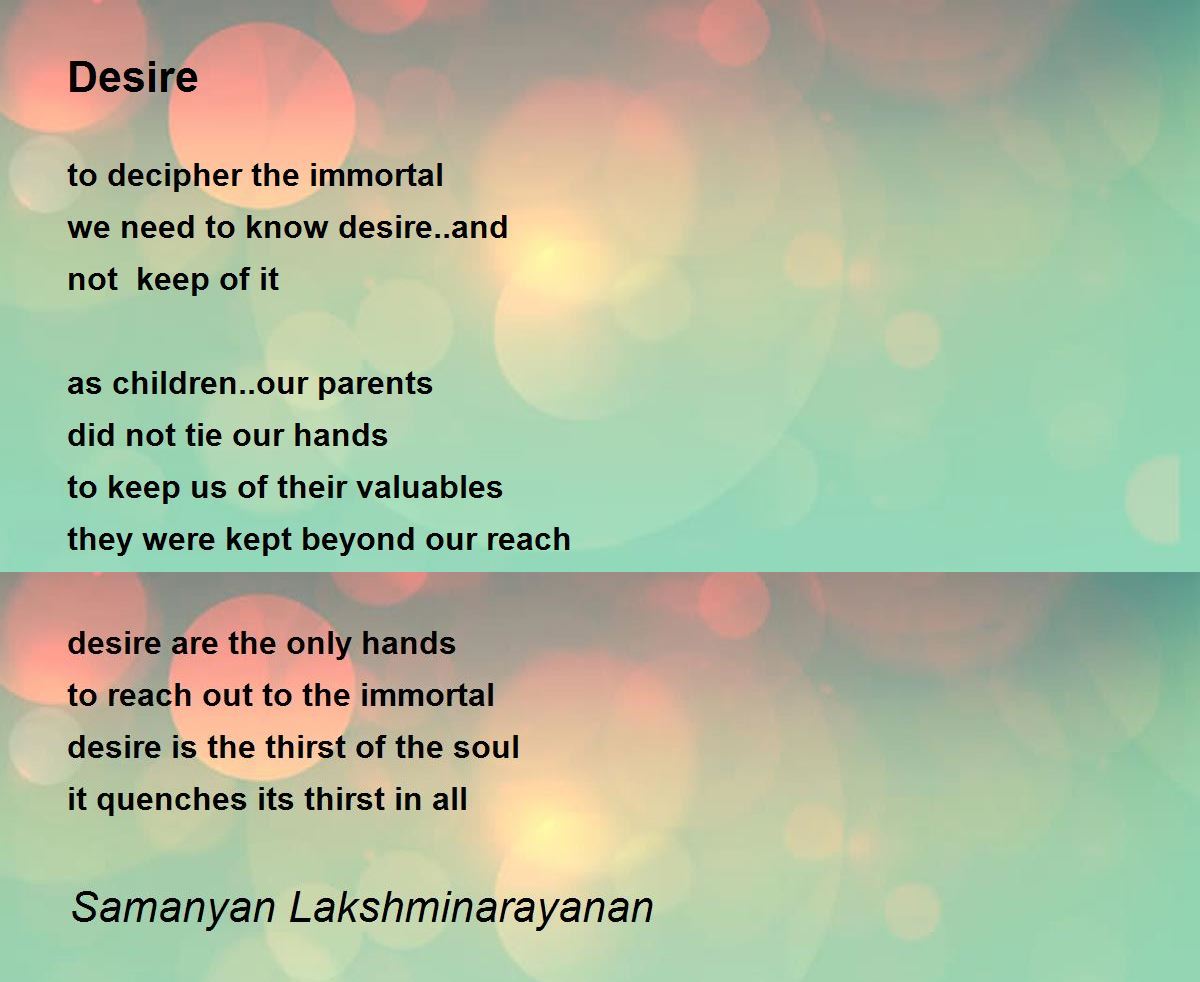 Desire

to decipher the immortal
we need to know desire..and
not keep of it

as children..our parents
did not tie our hands
to keep us of their valuables
they were kept beyond our reach

desire are the only hands
to reach out to the immortal
desire is the thirst of the soul
it quenches its thirst in all

Samanyan Lakshminarayanan